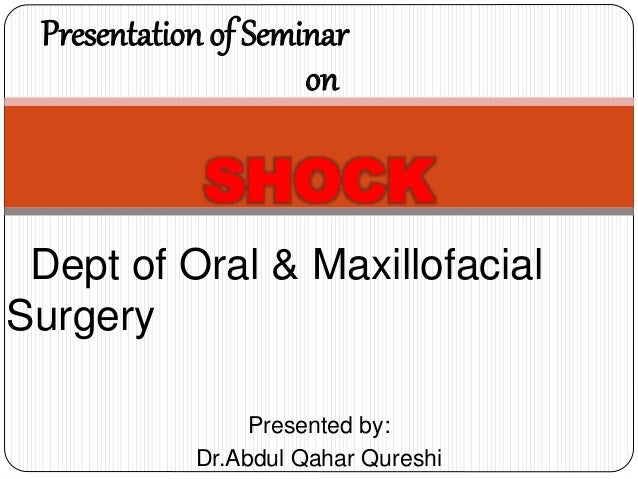 Presentation of Seminar
on

SHOCK

Dept of Oral & Maxillofacial Surgery

Presented by:
Dr.Abdul Qahar Qureshi